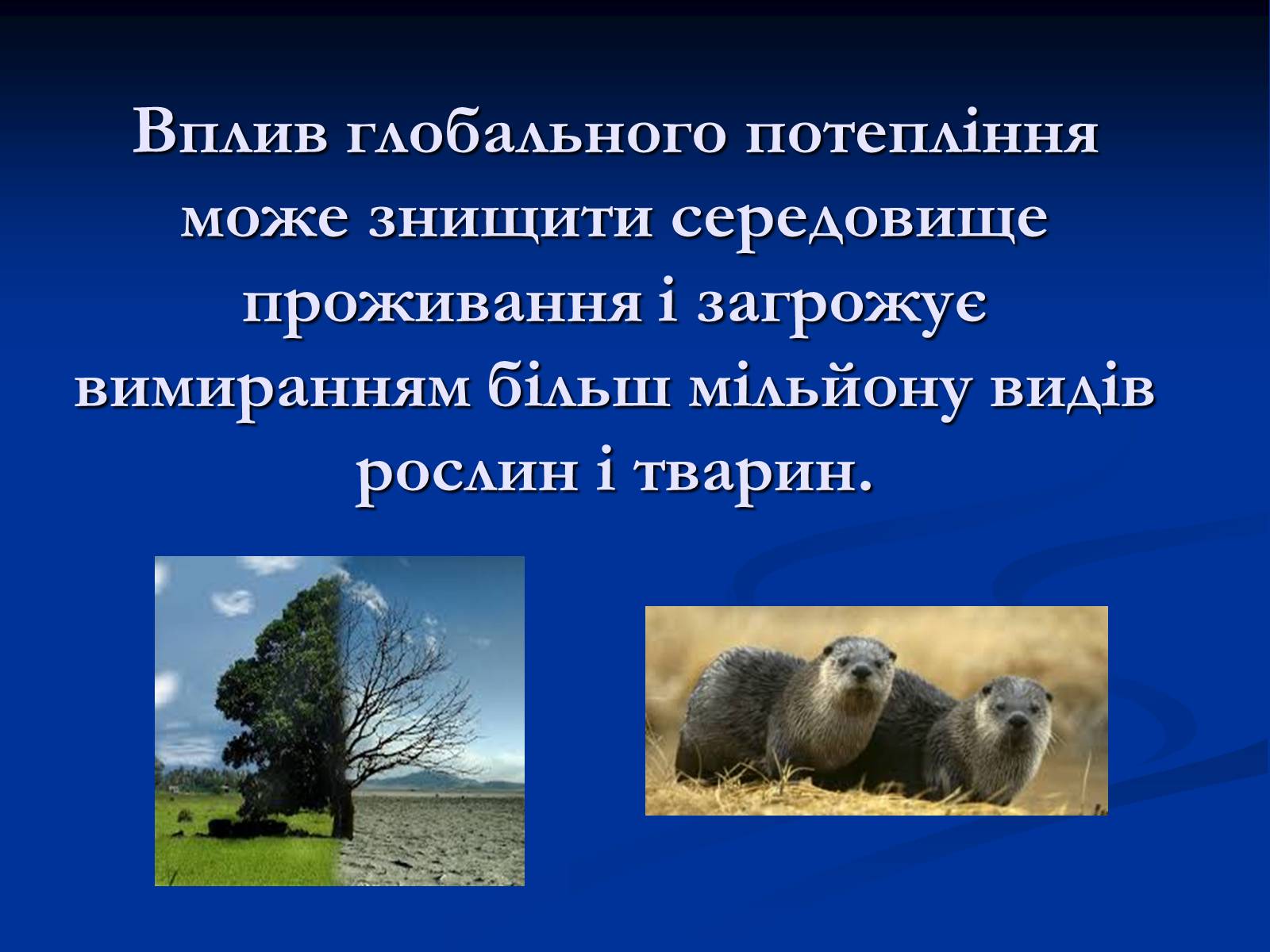 Вплив глобального потепління може знищити середовище проживання і загрожує вимиранням більш мільйону видів рослин і тварин.